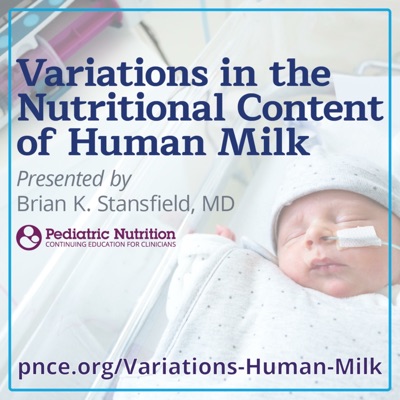 Variations in the Nutritional Content of Human Milk

Presented by
Brian K. Stansfield, MD

Pediatric Nutrition
CONTINUING EDUCATION FOR CLINICIANS

pnce.org/Variations-Human-Milk